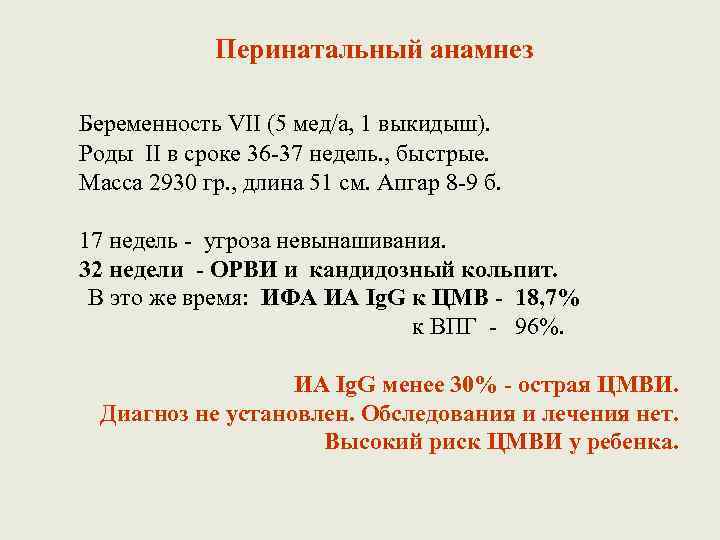 Перинатальный анамнез

Беременность VII (5 мед/а, 1 выкидыш).
Роды II в сроке 36-37 недель., быстрые.
Масса 2930 гр., длина 51 см. Апгар 8-9 б.

17 недель - угроза невынашивания.
32 недели - ОРВИ и кандидозный кольпит.
В это же время: ИФА ИА IgG к ЦМВ - 18,7%
к ВПГ - 96%.

ИА IgG менее 30% - острая ЦМВИ.
Диагноз не установлен. Обследования и лечения нет.
Высокий риск ЦМВИ у ребенка.